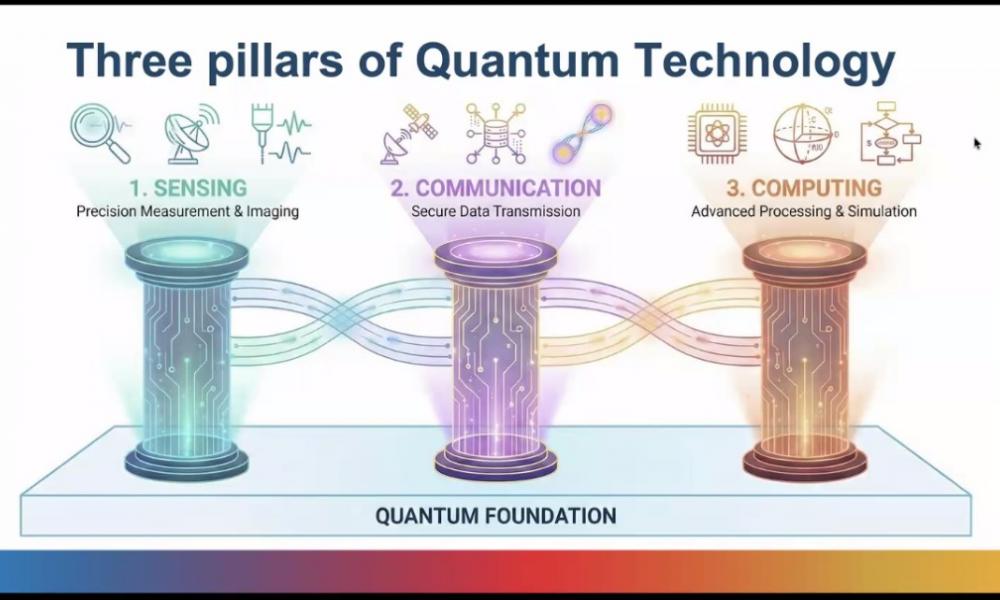 Three pillars of Quantum Technology

1. SENSING
Precision Measurement & Imaging

2. COMMUNICATION
Secure Data Transmission

3. COMPUTING
Advanced Processing & Simulation

QUANTUM FOUNDATION